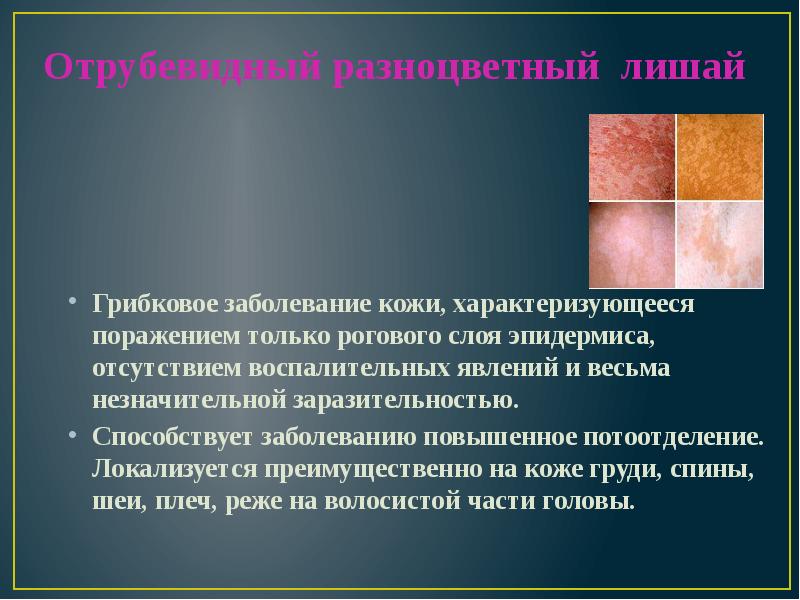 Отрубевидный разноцветный лишай

• Грибковое заболевание кожи, характеризующееся поражением только рогового слоя эпидермиса, отсутствием воспалительных явлений и весьма незначительной заразительностью.

• Способствует заболеванию повышенное потоотделение. Локализуется преимущественно на коже груди, спины, шеи, плеч, реже на волосистой части головы.